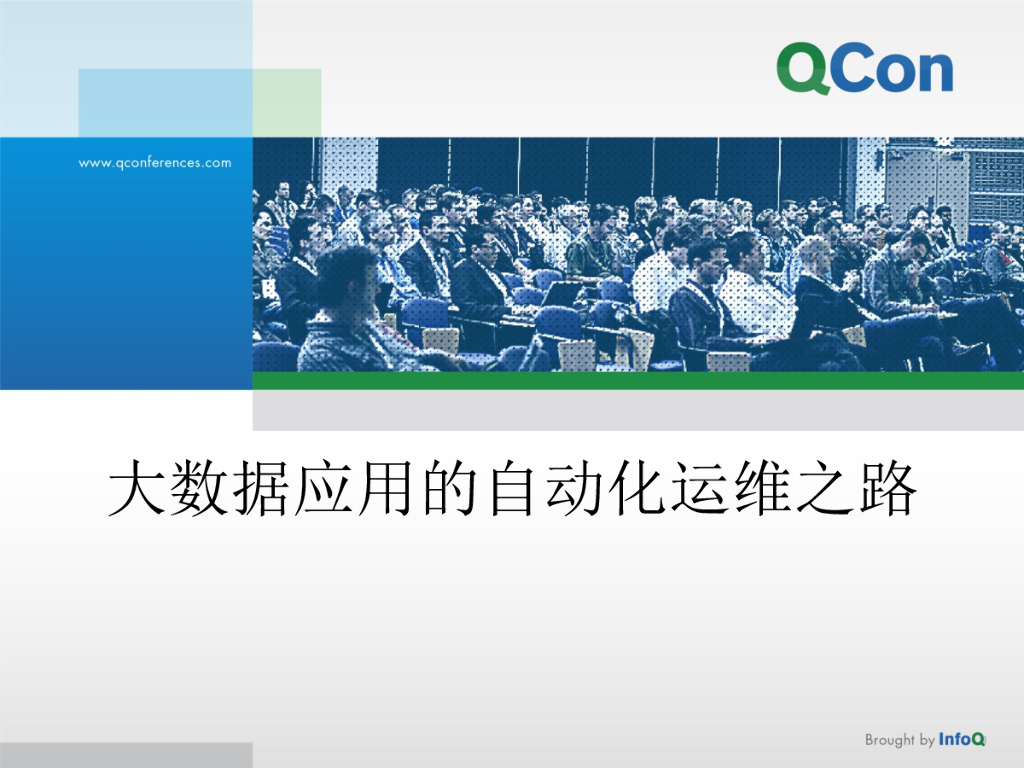 QCon

www.qconferences.com

大数据应用的自动化运维之路

Brought by InfoQ